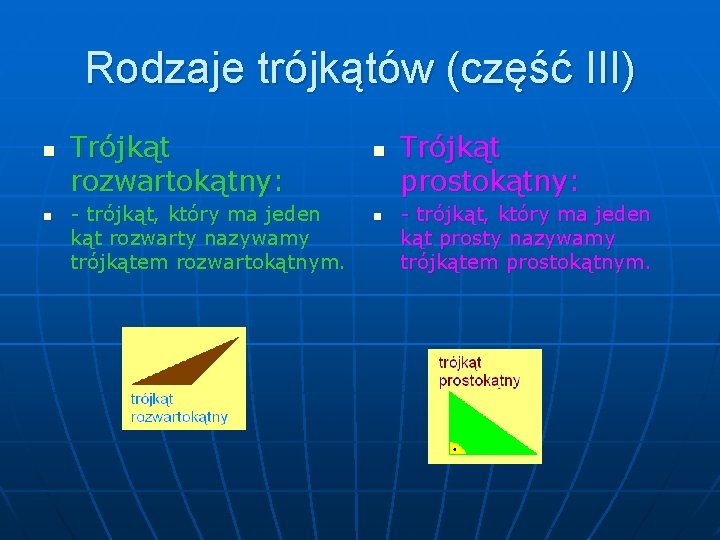 Rodzaje trójkątów (część III)

Trójkąt rozwartokątny:

- trójkąt, który ma jeden kąt rozwarty nazywamy trójkątem rozwartokątnym.

trójkąt rozwartokątny

Trójkąt prostokątny:

- trójkąt, który ma jeden kąt prosty nazywamy trójkątem prostokątnym.

trójkąt prostokątny